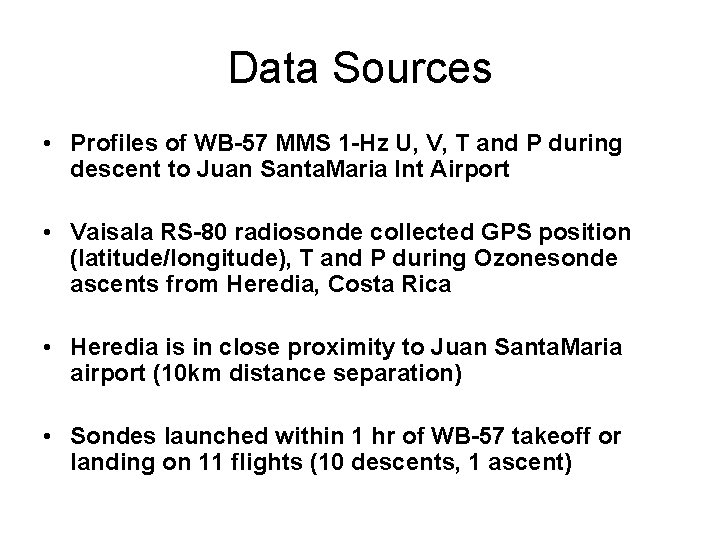 Data Sources

• Profiles of WB-57 MMS 1-Hz U, V, T and P during descent to Juan SantaMaria Int Airport

• Vaisala RS-80 radiosonde collected GPS position (latitude/longitude), T and P during Ozonesonde ascents from Heredia, Costa Rica

• Heredia is in close proximity to Juan SantaMaria airport (10km distance separation)

• Sondes launched within 1 hr of WB-57 takeoff or landing on 11 flights (10 descents, 1 ascent)